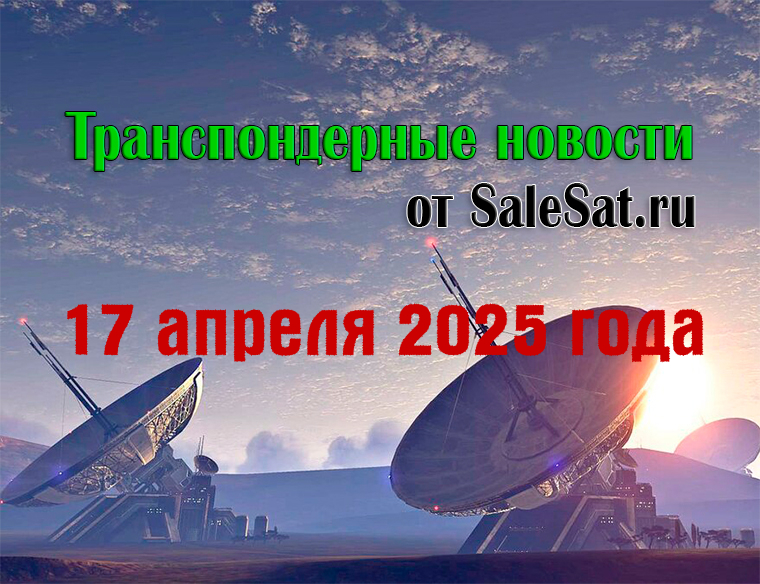 Транспондерные новости
от SaleSat.ru

17 апреля 2025 года